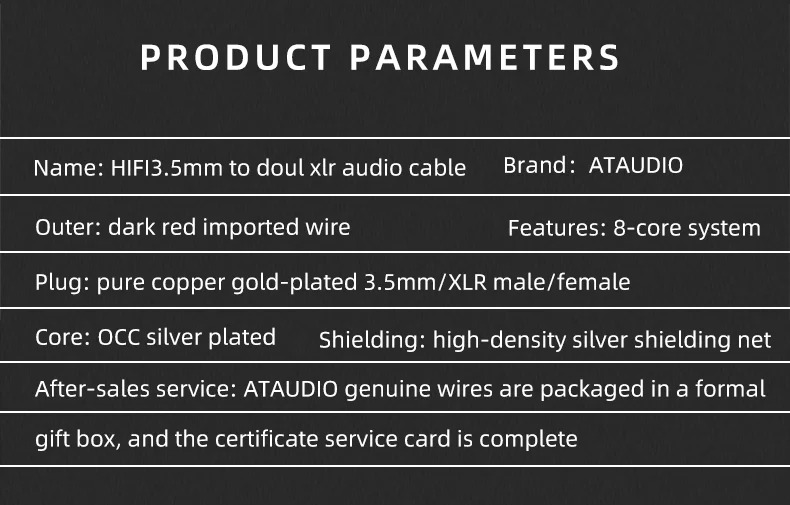 PRODUCT PARAMETERS

Name: HIFI3.5mm to doul xlr audio cable Brand: ATAUDIO

Outer: dark red imported wire Features: 8-core system

Plug: pure copper gold-plated 3.5mm/XLR male/female

Core: OCC silver plated Shielding: high-density silver shielding net

After-sales service: ATAUDIO genuine wires are packaged in a formal gift box, and the certificate service card is complete